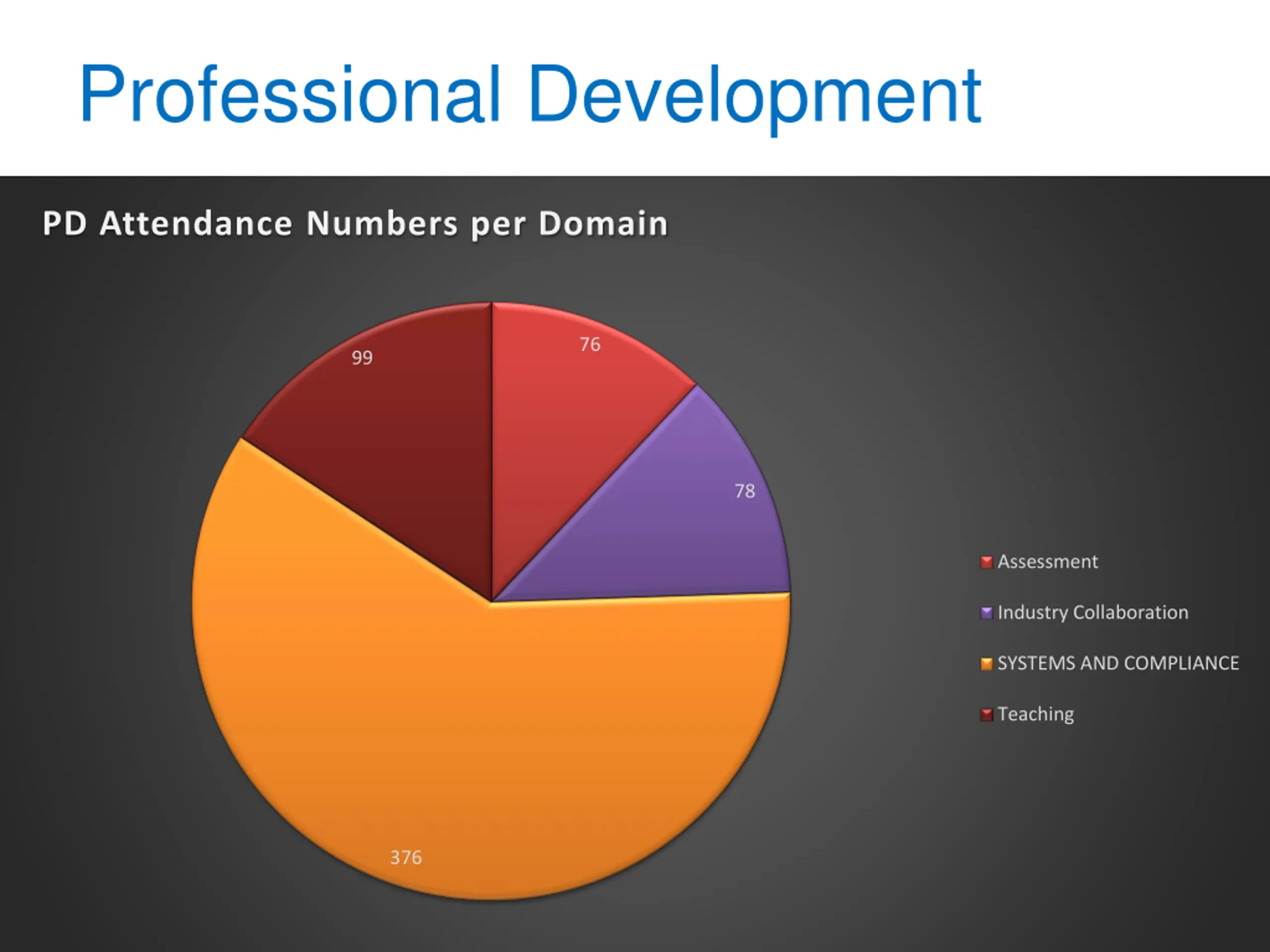 Professional Development

PD Attendance Numbers per Domain

99

76

78

376

Assessment

Industry Collaboration

SYSTEMS AND COMPLIANCE

Teaching